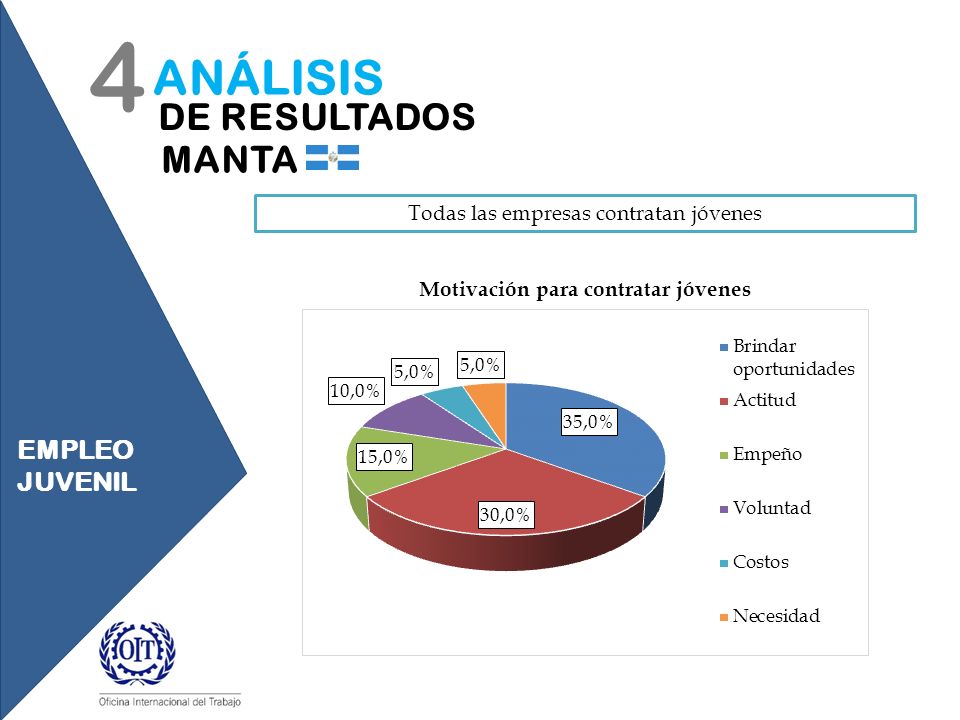 4 ANÁLISIS DE RESULTADOS MANTA

Todas las empresas contratan jóvenes

Motivación para contratar jóvenes

35,0%
30,0%
15,0%
10,0%
5,0%
5,0%

Brindar oportunidades
Actitud
Empeño
Voluntad
Costos
Necesidad

EMPLEO JUVENIL

OIT
Oficina Internacional del Trabajo